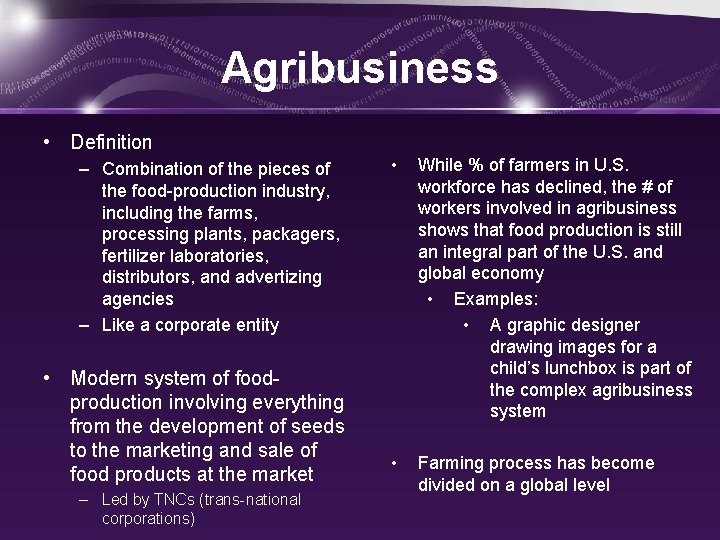 Agribusiness

• Definition
– Combination of the pieces of the food-production industry, including the farms, processing plants, packagers, fertilizer laboratories, distributors, and advertizing agencies
– Like a corporate entity

• Modern system of food-production involving everything from the development of seeds to the marketing and sale of food products at the market
– Led by TNCs (trans-national corporations)

• While % of farmers in U.S. workforce has declined, the # of workers involved in agribusiness shows that food production is still an integral part of the U.S. and global economy
• Examples:
• A graphic designer drawing images for a child's lunchbox is part of the complex agribusiness system

• Farming process has become divided on a global level